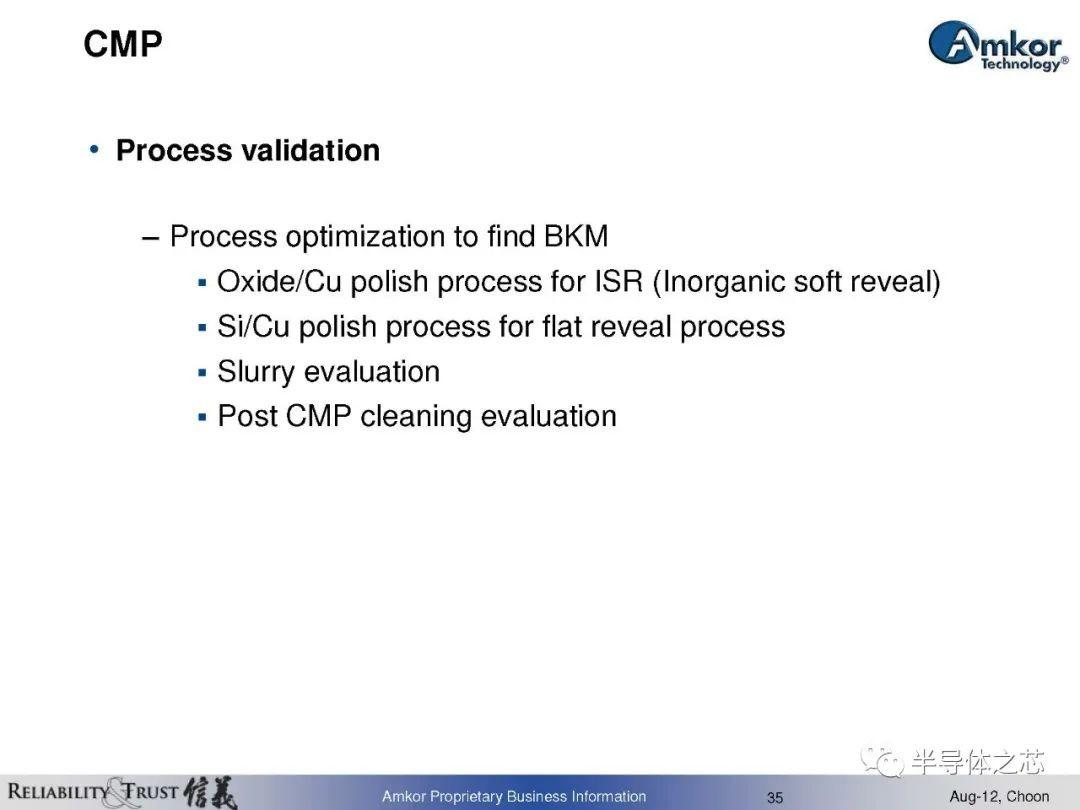 CMP

Amkor Technology®

• Process validation

– Process optimization to find BKM
▪ Oxide/Cu polish process for ISR (Inorganic soft reveal)
▪ Si/Cu polish process for flat reveal process
▪ Slurry evaluation
▪ Post CMP cleaning evaluation

半导体之芯

RELIABILITY & TRUST 信義

Amkor Proprietary Business Information

35

Aug-12, Choon